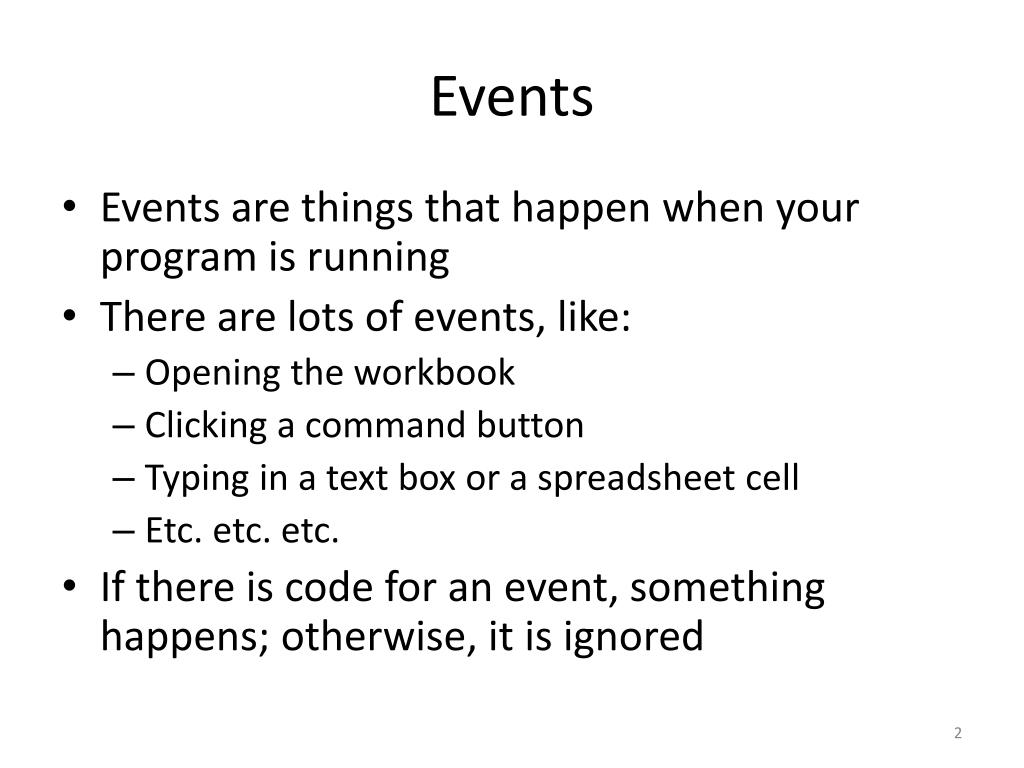 Events

• Events are things that happen when your program is running
• There are lots of events, like:
– Opening the workbook
– Clicking a command button
– Typing in a text box or a spreadsheet cell
– Etc. etc. etc.
• If there is code for an event, something happens; otherwise, it is ignored

2